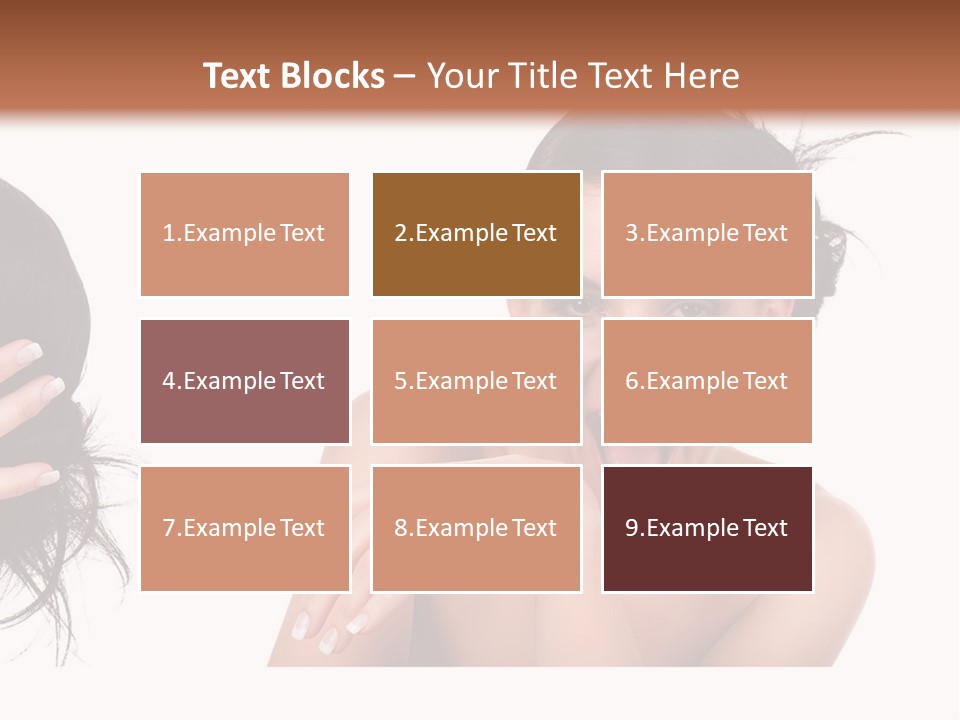 Text Blocks – Your Title Text Here

1.Example Text

2.Example Text

3.Example Text

4.Example Text

5.Example Text

6.Example Text

7.Example Text

8.Example Text

9.Example Text